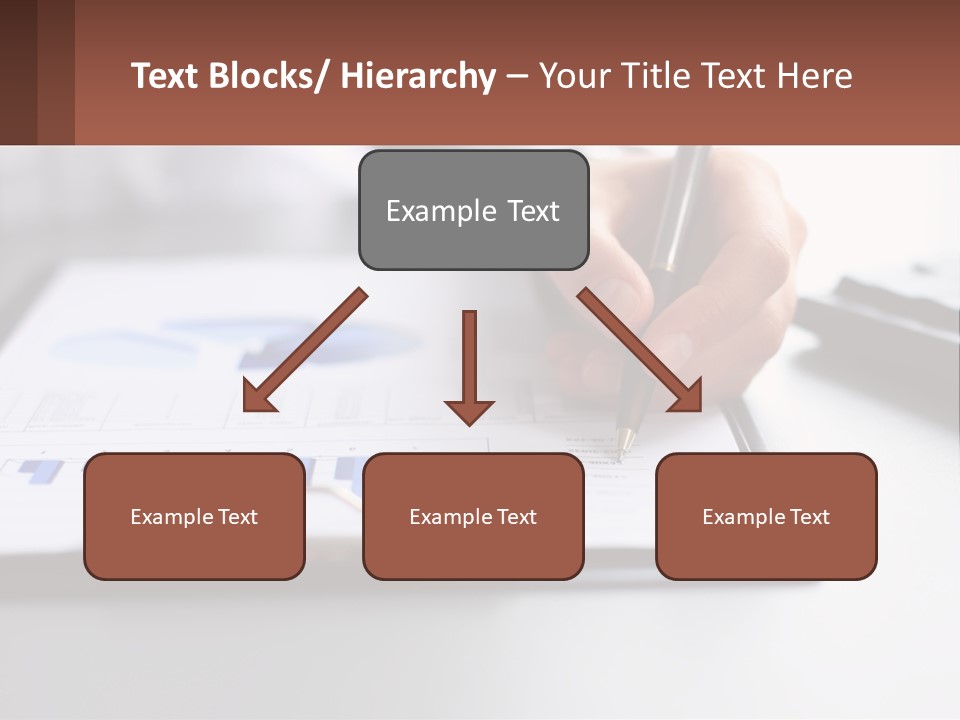 Text Blocks/ Hierarchy – Your Title Text Here

Example Text

Example Text

Example Text

Example Text